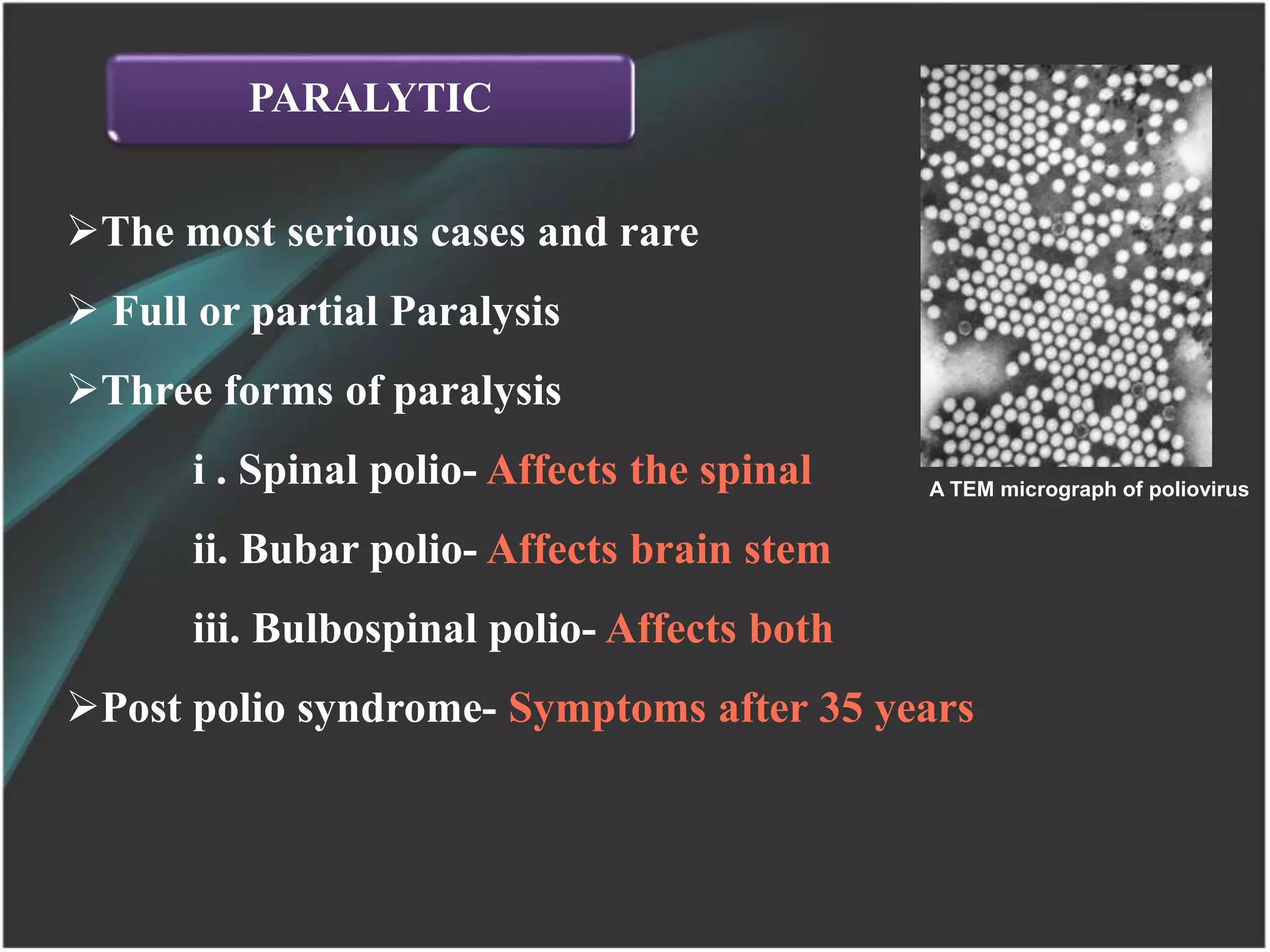 PARALYTIC

➢The most serious cases and rare

➢ Full or partial Paralysis

➢Three forms of paralysis

i . Spinal polio- Affects the spinal

ii. Bubar polio- Affects brain stem

iii. Bulbospinal polio- Affects both

➢Post polio syndrome- Symptoms after 35 years

A TEM micrograph of poliovirus